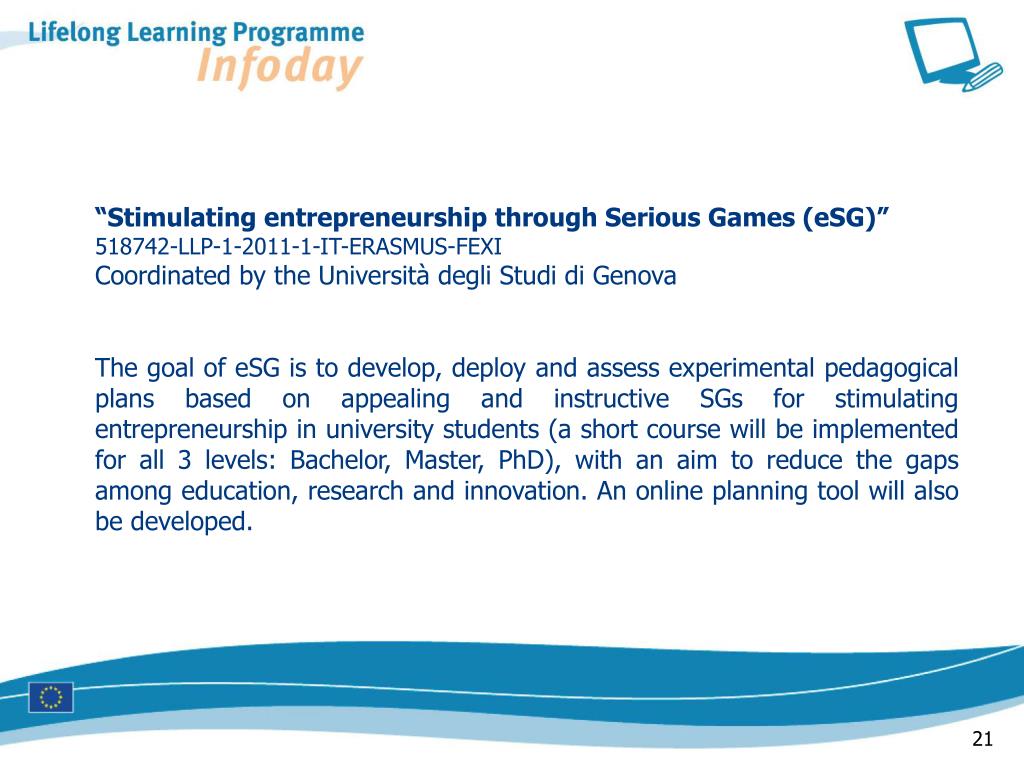 Lifelong Learning Programme
Infoday

“Stimulating entrepreneurship through Serious Games (eSG)”
518742-LLP-1-2011-1-IT-ERASMUS-FEXI
Coordinated by the Università degli Studi di Genova

The goal of eSG is to develop, deploy and assess experimental pedagogical plans based on appealing and instructive SGs for stimulating entrepreneurship in university students (a short course will be implemented for all 3 levels: Bachelor, Master, PhD), with an aim to reduce the gaps among education, research and innovation. An online planning tool will also be developed.

21